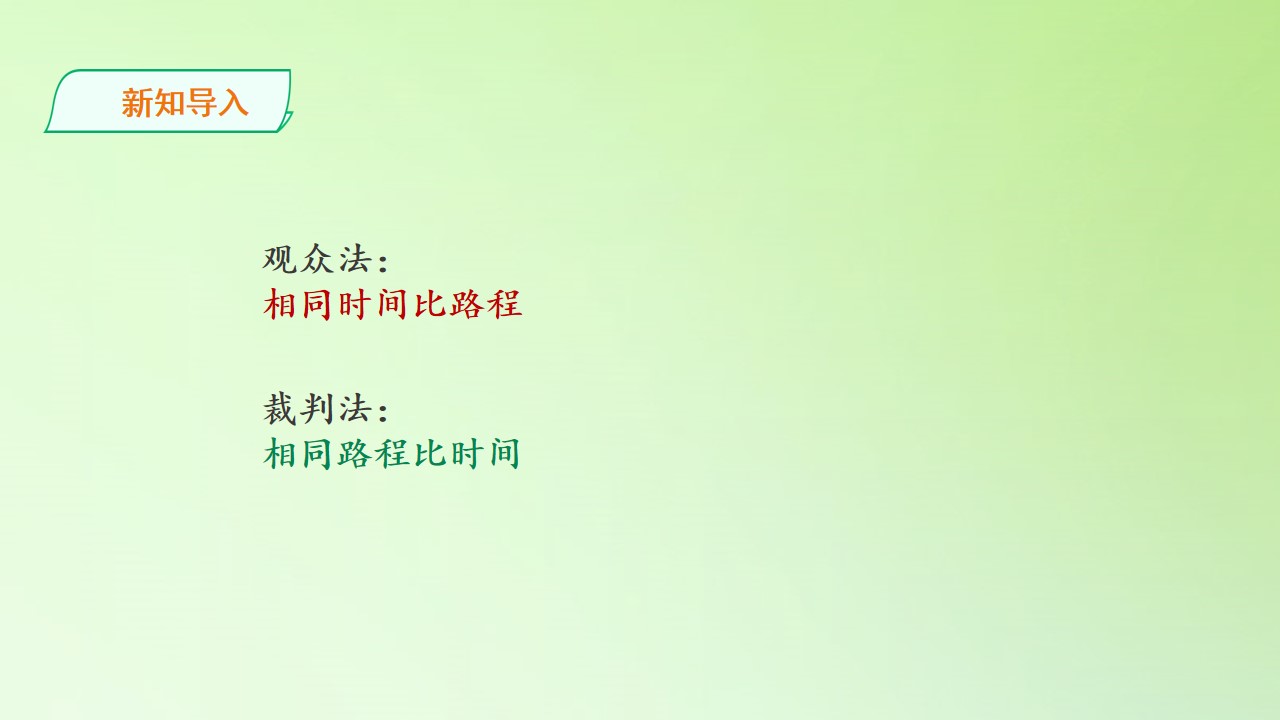 新知导入

观众法：
相同时间比路程

裁判法：
相同路程比时间